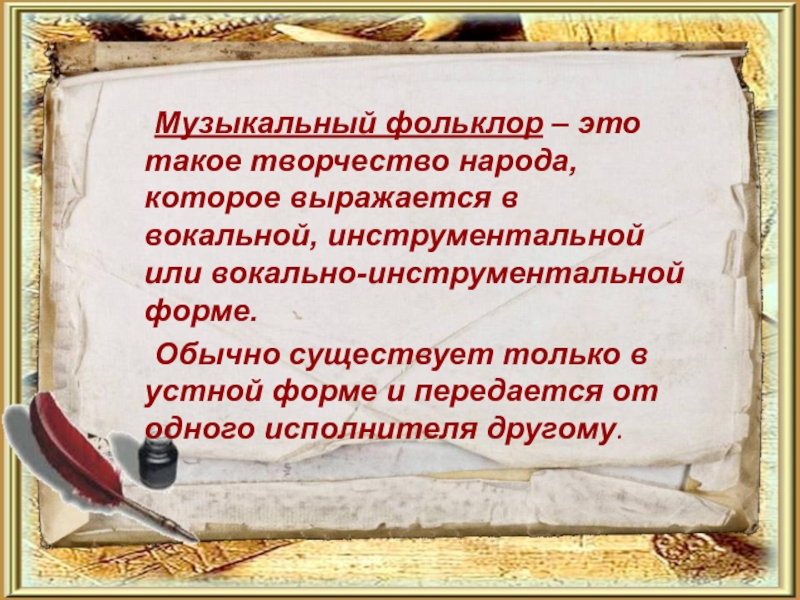 Музыкальный фольклор – это такое творчество народа, которое выражается в вокальной, инструментальной или вокально-инструментальной форме.

Обычно существует только в устной форме и передается от одного исполнителя другому.